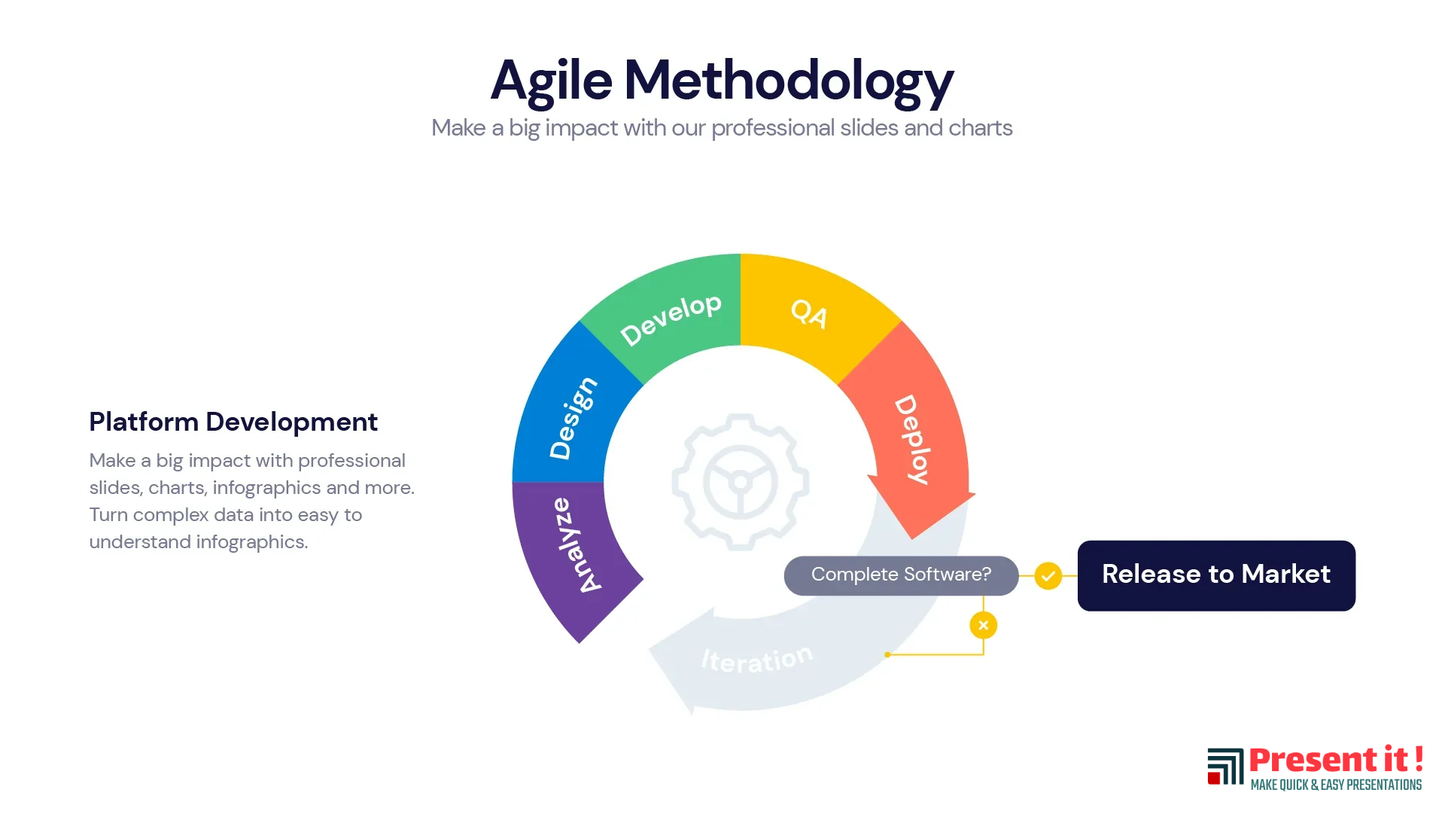 Agile Methodology
Make a big impact with our professional slides and charts

Platform Development
Make a big impact with professional slides, charts, infographics and more. Turn complex data into easy to understand infographics.

Analyze
Design
Develop
QA
Deploy
Iteration

Complete Software?
Release to Market

Present it !
MAKE QUICK & EASY PRESENTATIONS